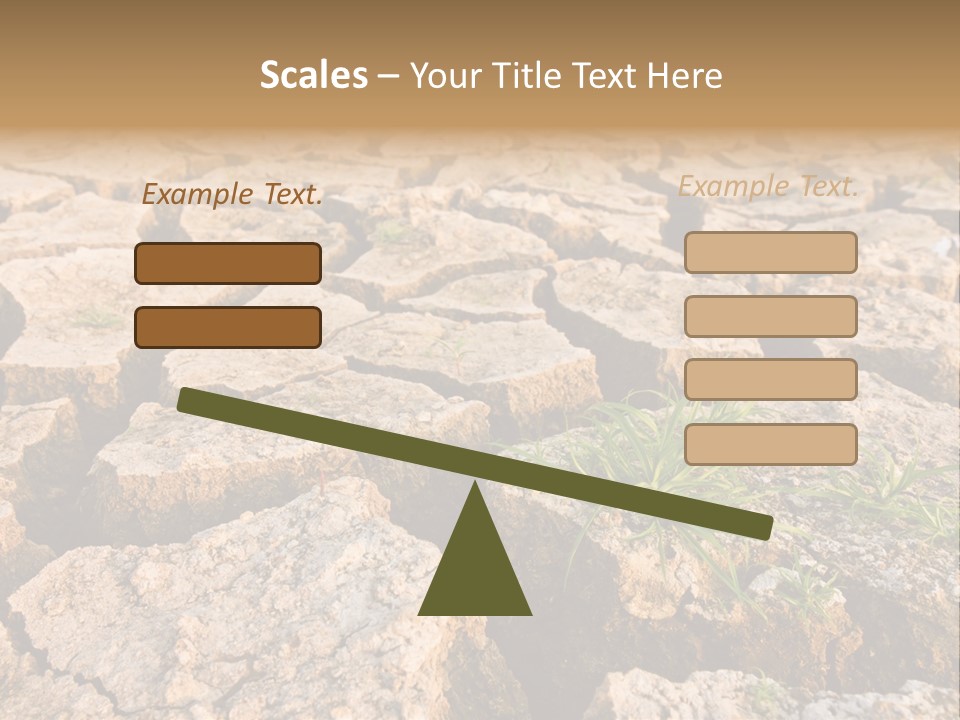 Scales – Your Title Text Here

Example Text.

Example Text.